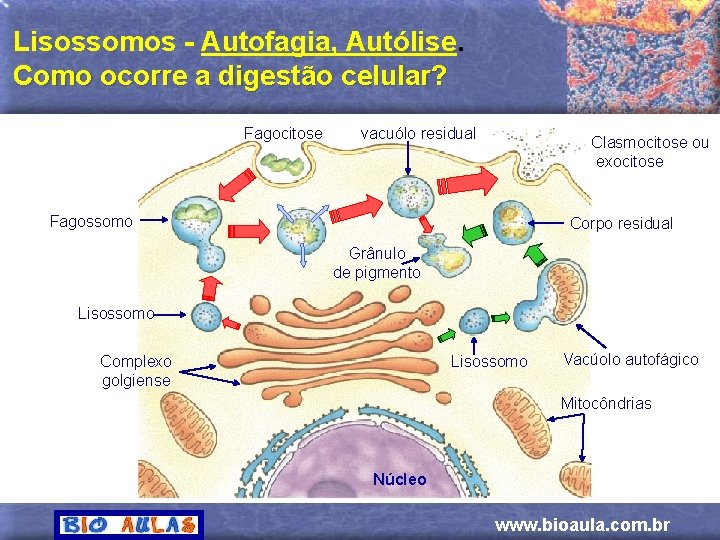 Lisossomos - Autofagia, Autólise.
Como ocorre a digestão celular?

Fagocitose

vacuólo residual

Clasmocitose ou exocitose

Fagossomo

Corpo residual

Grânulo de pigmento

Lisossomo

Complexo golgiense

Lisossomo

Vacúolo autofágico

Mitocôndrias

Núcleo

BIO AULAS

www.bioaula.com.br